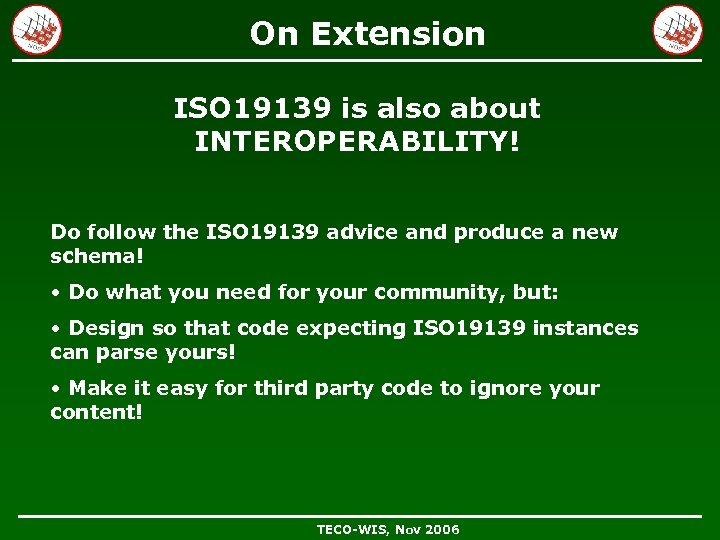 On Extension

ISO19139 is also about INTEROPERABILITY!

Do follow the ISO19139 advice and produce a new schema!

• Do what you need for your community, but:

• Design so that code expecting ISO19139 instances can parse yours!

• Make it easy for third party code to ignore your content!

TECO-WIS, Nov 2006